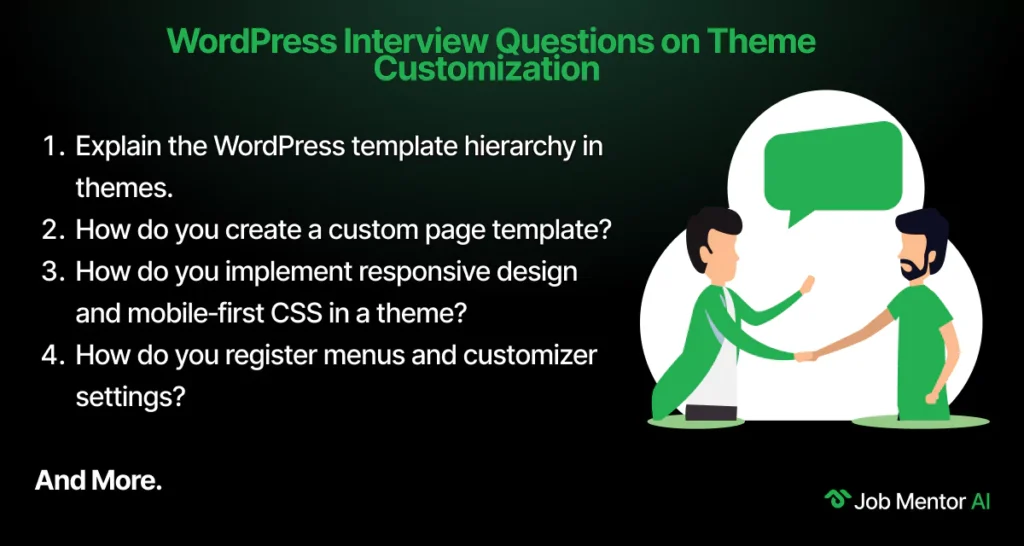 WordPress Interview Questions on Theme Customization

1. Explain the WordPress template hierarchy in themes.
2. How do you create a custom page template?
3. How do you implement responsive design and mobile-first CSS in a theme?
4. How do you register menus and customizer settings?

And More.

Job Mentor AI